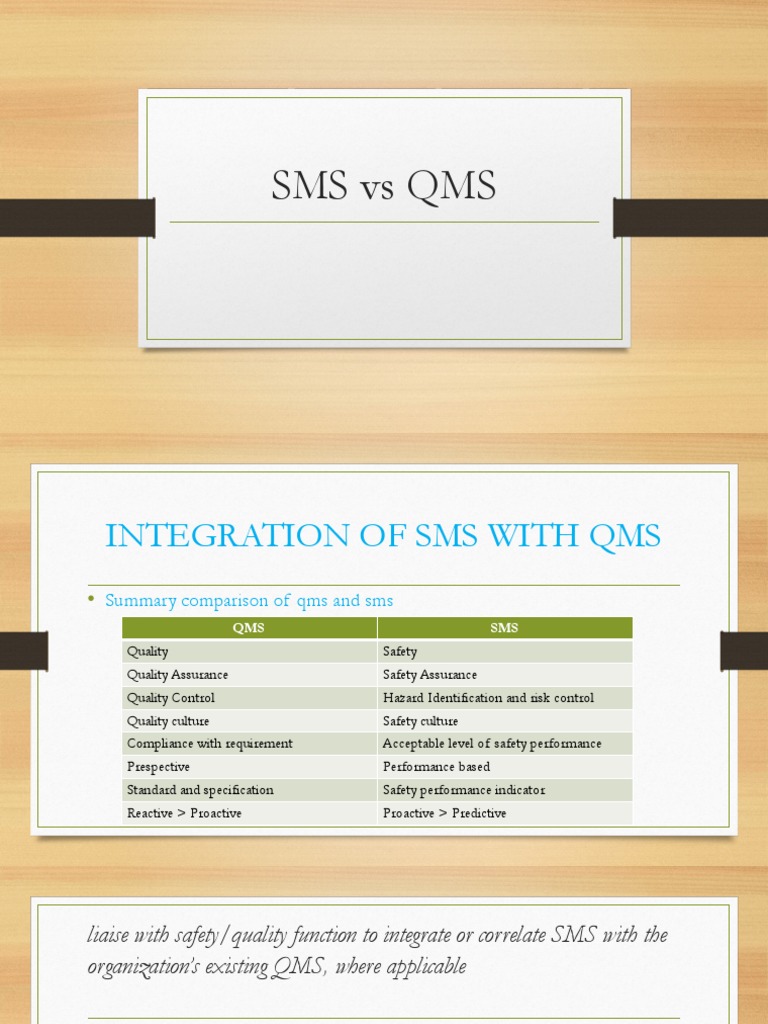 SMS vs QMS

INTEGRATION OF SMS WITH QMS

• Summary comparison of qms and sms

| QMS | SMS |
|---|---|
| Quality | Safety |
| Quality Assurance | Safety Assurance |
| Quality Control | Hazard Identification and risk control |
| Quality culture | Safety culture |
| Compliance with requirement | Acceptable level of safety performance |
| Prespective | Performance based |
| Standard and specification | Safety performance indicator |
| Reactive > Proactive | Proactive > Predictive |

liaise with safety/quality function to integrate or correlate SMS with the organization's existing QMS, where applicable